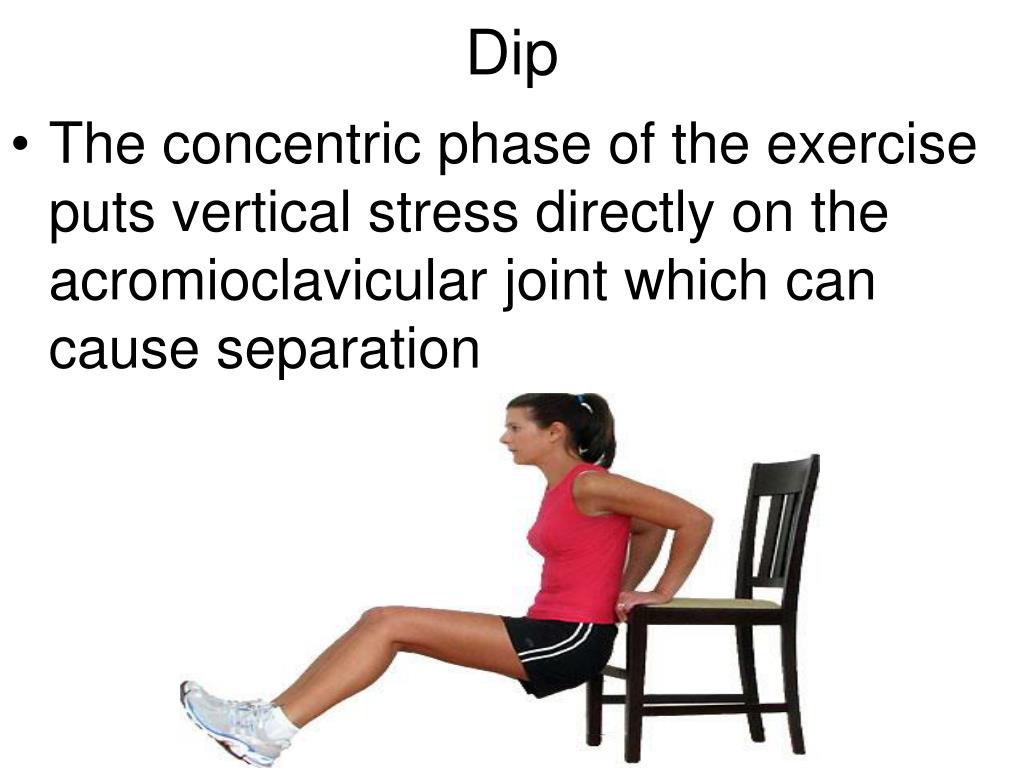 Dip

• The concentric phase of the exercise puts vertical stress directly on the acromioclavicular joint which can cause separation